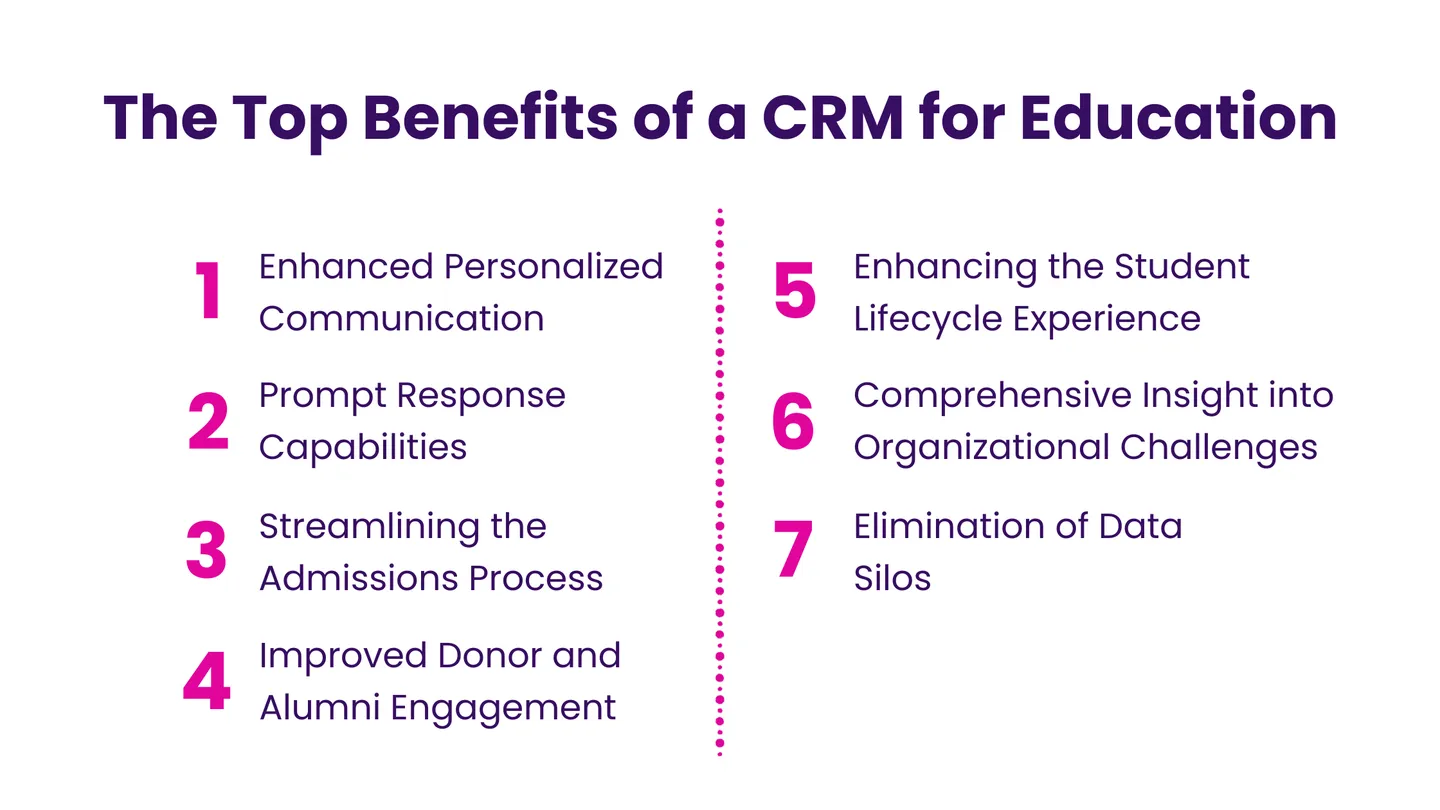 The Top Benefits of a CRM for Education

1 Enhanced Personalized Communication

2 Prompt Response Capabilities

3 Streamlining the Admissions Process

4 Improved Donor and Alumni Engagement

5 Enhancing the Student Lifecycle Experience

6 Comprehensive Insight into Organizational Challenges

7 Elimination of Data Silos